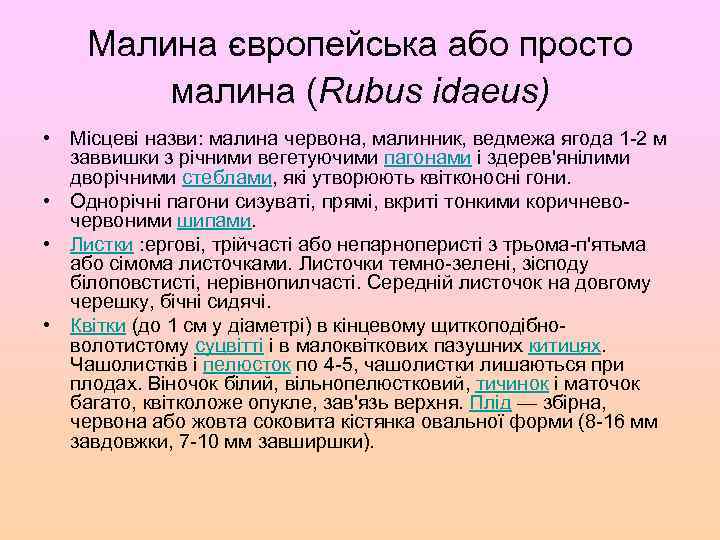 Малина європейська або просто малина (Rubus idaeus)

• Місцеві назви: малина червона, малинник, ведмежа ягода 1-2 м заввишки з річними вегетуючими пагонами і здерев'янілими дворічними стеблами, які утворюють квітконосні гони.

• Однорічні пагони сизуваті, прямі, вкриті тонкими коричнево-червоними шипами.

• Листки :ергові, трійчасті або непарноперисті з трьома-п'ятьма або сімома листочками. Листочки темно-зелені, зісподу білоповстисті, нерівнопилчасті. Середній листочок на довгому черешку, бічні сидячі.

• Квітки (до 1 см у діаметрі) в кінцевому щиткоподібно-волотистому суцвітті і в малоквіткових пазушних китицях. Чашолистків і пелюсток по 4-5, чашолистки лишаються при плодах. Віночок білий, вільнопелюстковий, тичинок і маточок багато, квітколоже опукле, зав'язь верхня. Плід — збірна, червона або жовта соковита кістянка овальної форми (8-16 мм завдовжки, 7-10 мм завширшки).